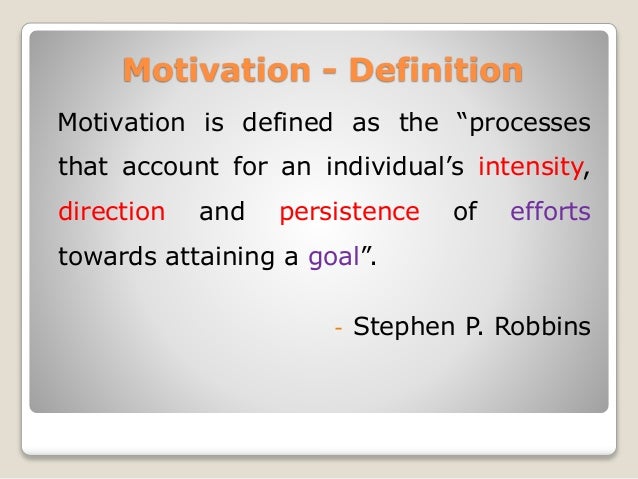 Motivation - Definition

Motivation is defined as the “processes that account for an individual’s intensity, direction and persistence of efforts towards attaining a goal”.

- Stephen P. Robbins